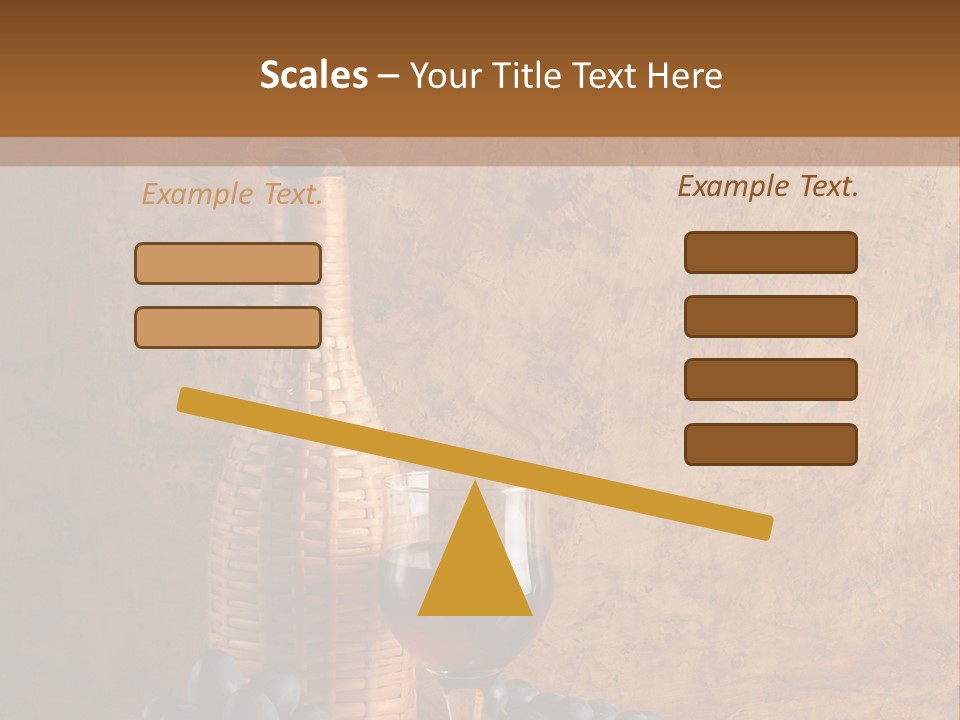 Scales – Your Title Text Here

Example Text.

Example Text.